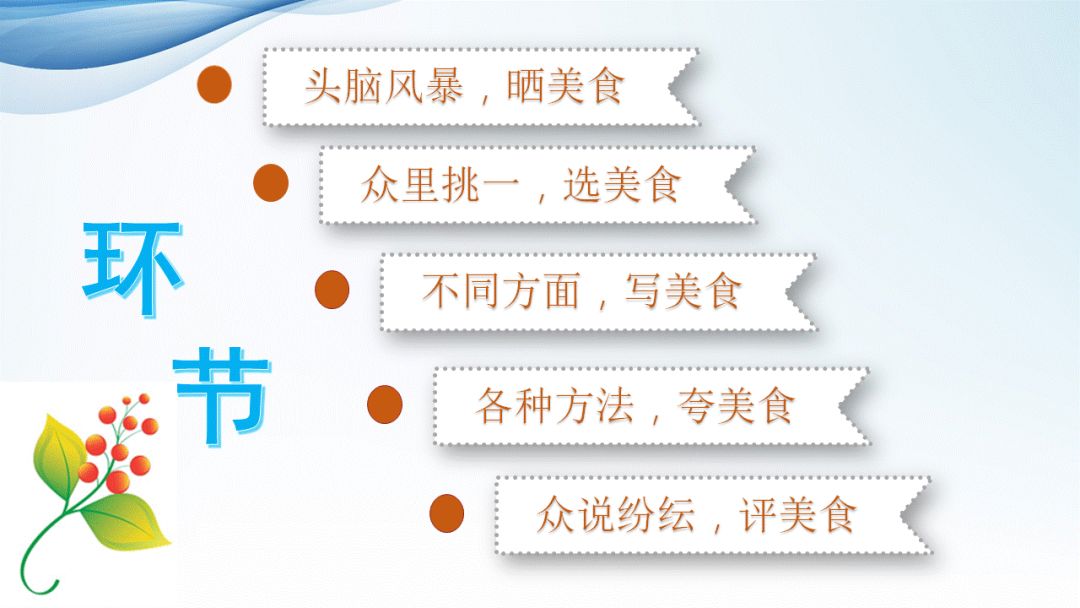 环节

头脑风暴，晒美食

众里挑一，选美食

不同方面，写美食

各种方法，夸美食

众说纷纭，评美食